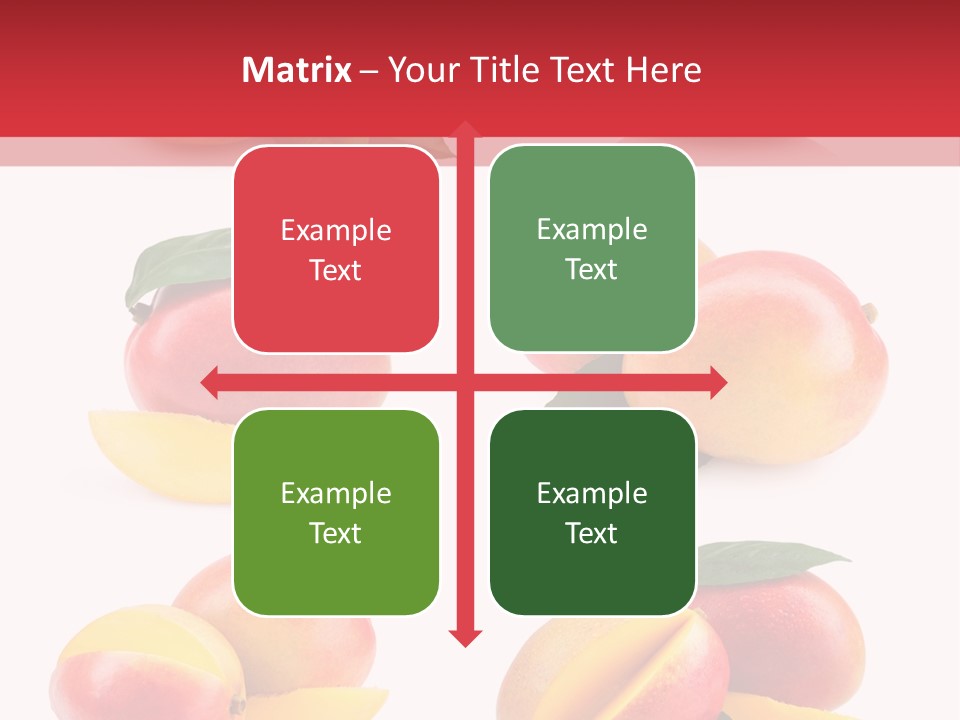 Matrix – Your Title Text Here

Example Text

Example Text

Example Text

Example Text